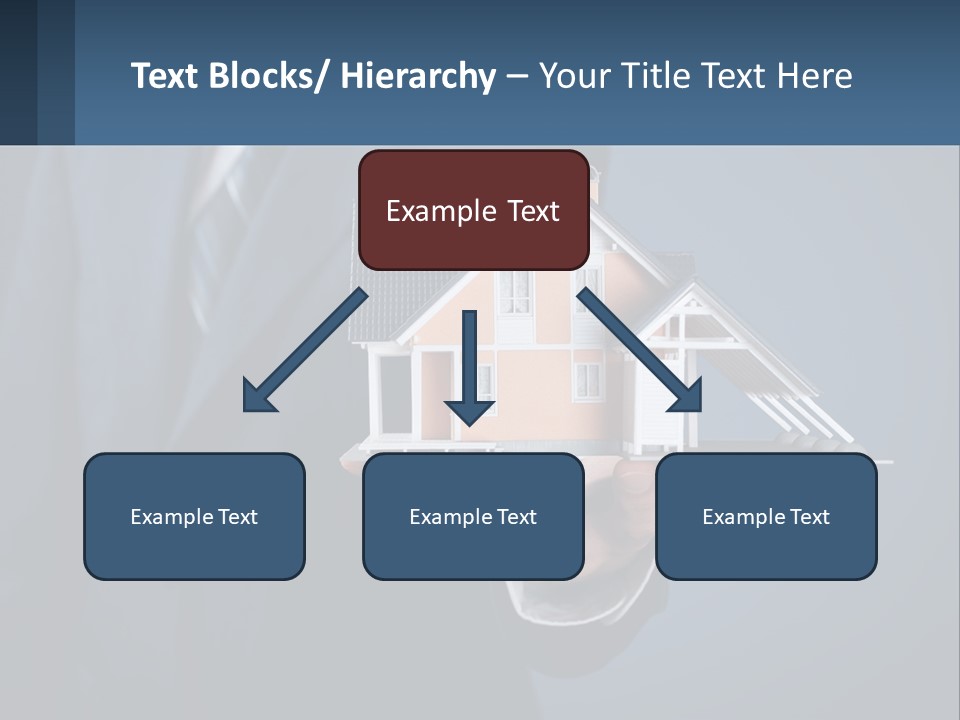 Text Blocks/ Hierarchy – Your Title Text Here

Example Text

Example Text

Example Text

Example Text